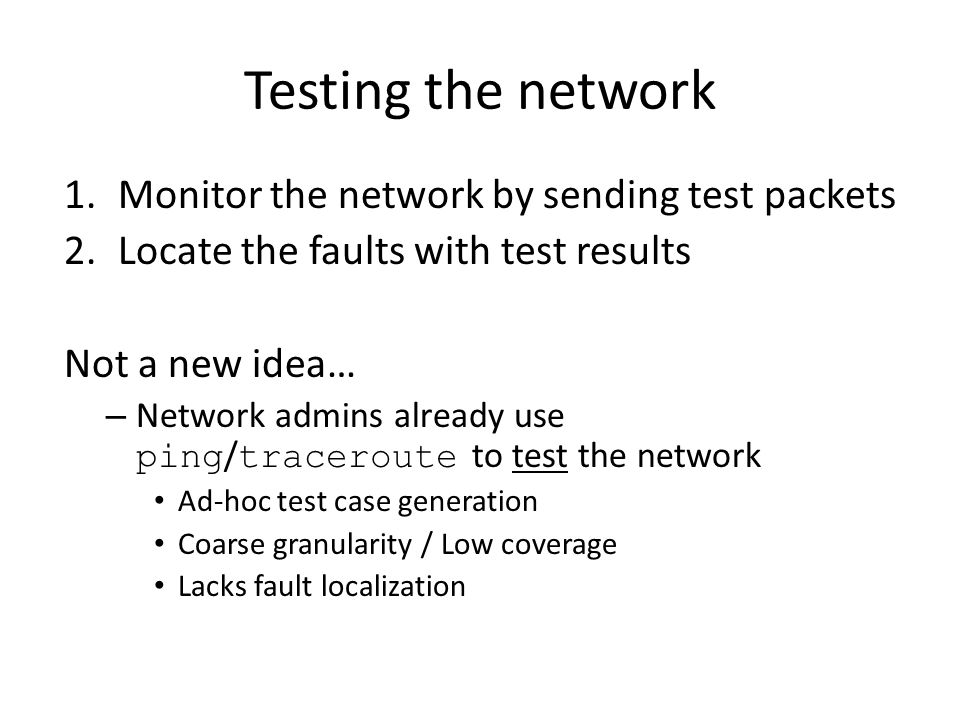 Testing the network

1. Monitor the network by sending test packets
2. Locate the faults with test results

Not a new idea…
– Network admins already use ping/traceroute to test the network
• Ad-hoc test case generation
• Coarse granularity / Low coverage
• Lacks fault localization